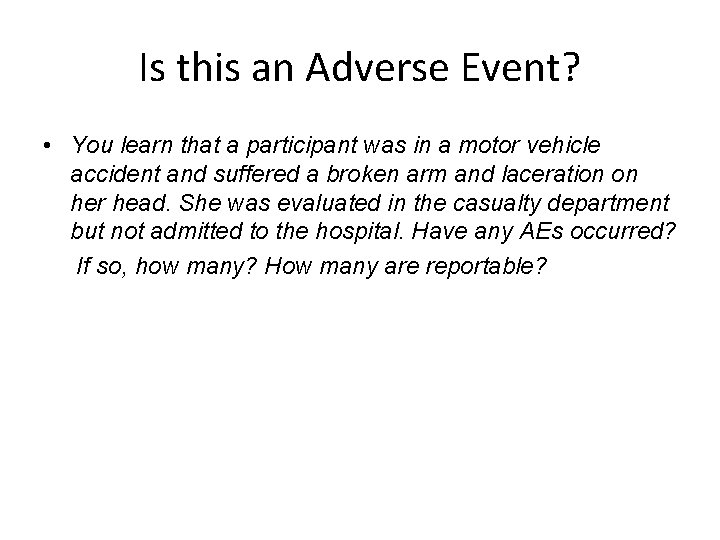 Is this an Adverse Event?

• You learn that a participant was in a motor vehicle accident and suffered a broken arm and laceration on her head. She was evaluated in the casualty department but not admitted to the hospital. Have any AEs occurred?

If so, how many? How many are reportable?